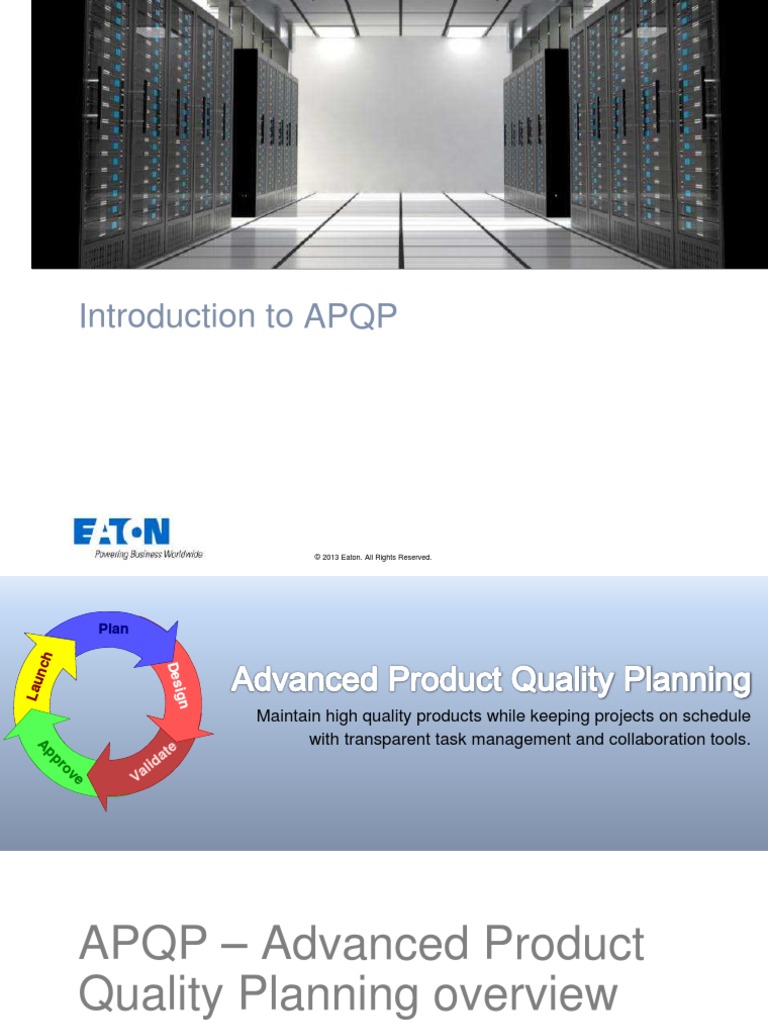 Introduction to APQP

EATON
Powering Business Worldwide

© 2013 Eaton. All Rights Reserved.

Plan
Design
Validate
Approve
Launch

Advanced Product Quality Planning

Maintain high quality products while keeping projects on schedule with transparent task management and collaboration tools.

APQP – Advanced Product Quality Planning overview